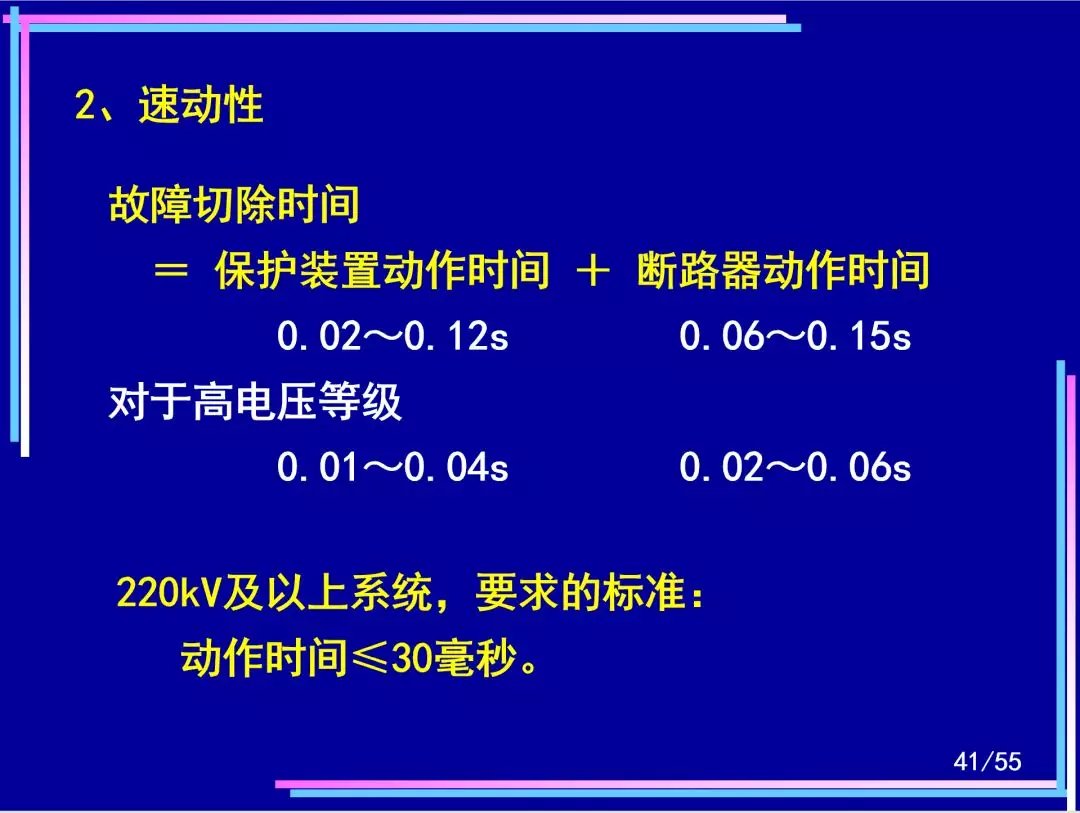 2、速动性

故障切除时间

= 保护装置动作时间 + 断路器动作时间

0.02～0.12s　　0.06～0.15s

对于高电压等级

0.01～0.04s　　0.02～0.06s

220kV及以上系统，要求的标准：

动作时间≤30毫秒。

41/55